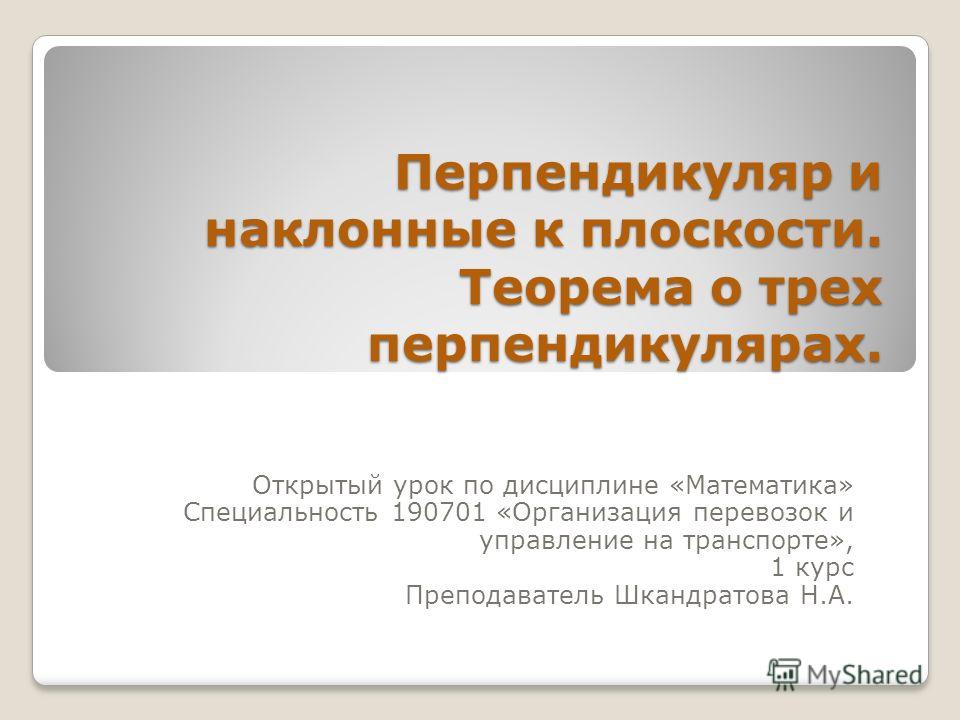 Перпендикуляр и наклонные к плоскости. Теорема о трех перпендикулярах.

Открытый урок по дисциплине «Математика»
Специальность 190701 «Организация перевозок и управление на транспорте»,
1 курс
Преподаватель Шкандратова Н.А.

MyShared